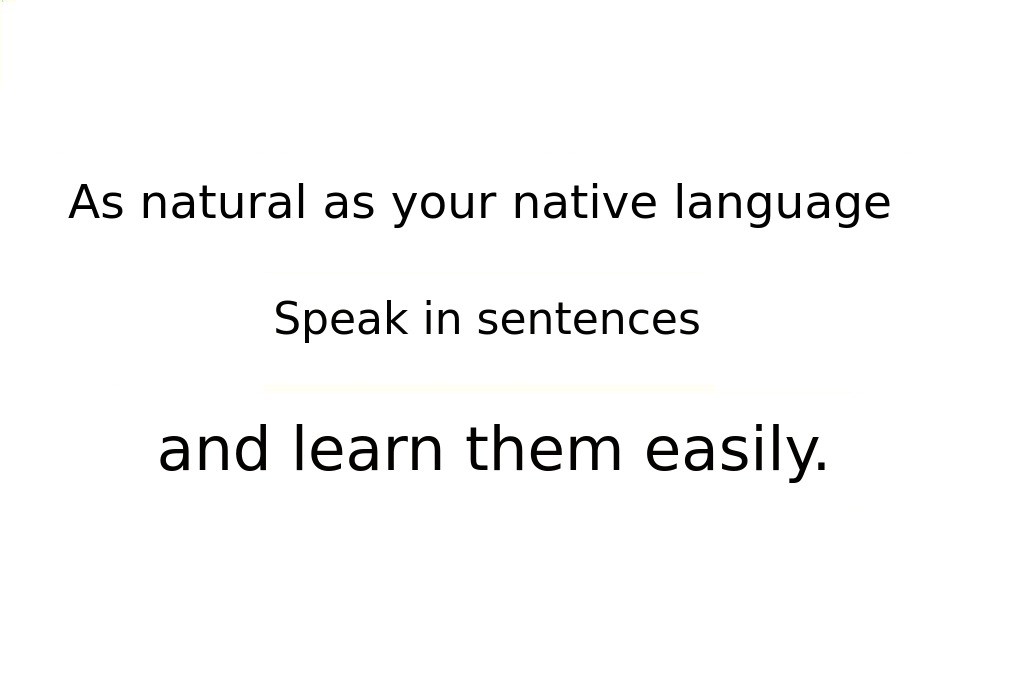 As natural as your native language

Speak in sentences

and learn them easily.